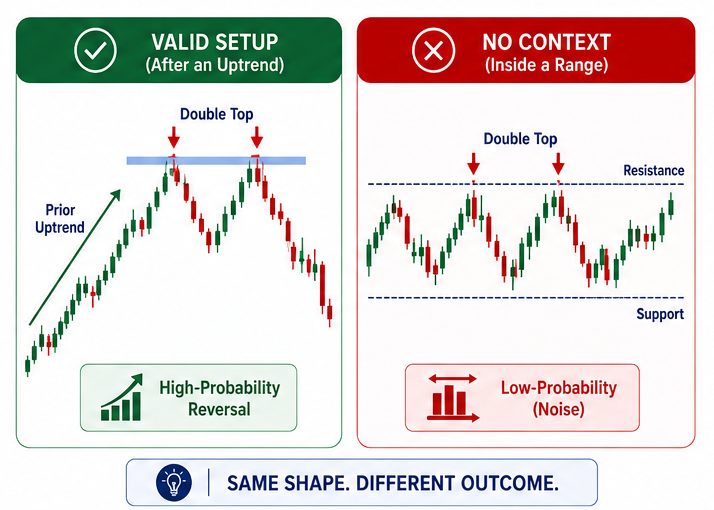 VALID SETUP
(After an Uptrend)

Double Top

Prior Uptrend

High-Probability Reversal

NO CONTEXT
(Inside a Range)

Double Top

Resistance

Support

Low-Probability (Noise)

SAME SHAPE. DIFFERENT OUTCOME.